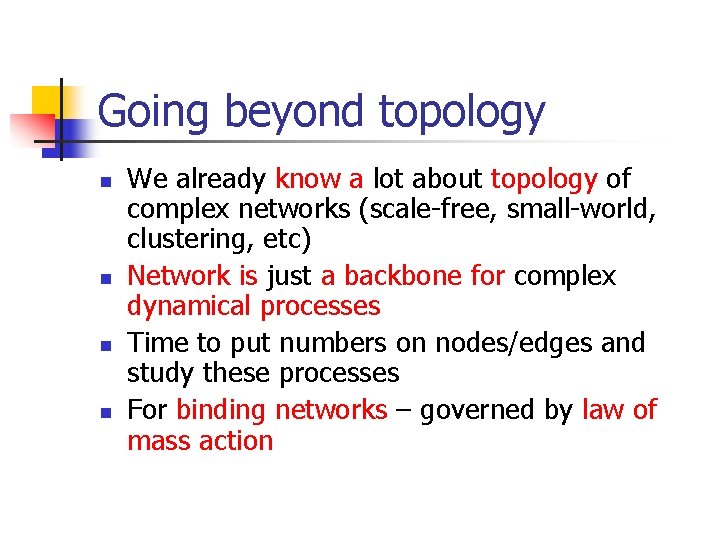 Going beyond topology

- We already know a lot about topology of complex networks (scale-free, small-world, clustering, etc)
- Network is just a backbone for complex dynamical processes
- Time to put numbers on nodes/edges and study these processes
- For binding networks – governed by law of mass action